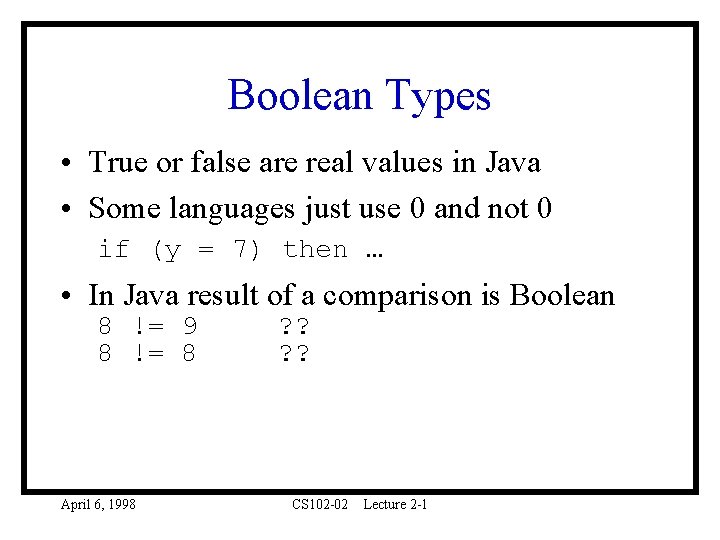 Boolean Types

• True or false are real values in Java

• Some languages just use 0 and not 0

if (y = 7) then …

• In Java result of a comparison is Boolean

8 != 9 ??
8 != 8 ??

April 6, 1998 CS102-02 Lecture 2-1